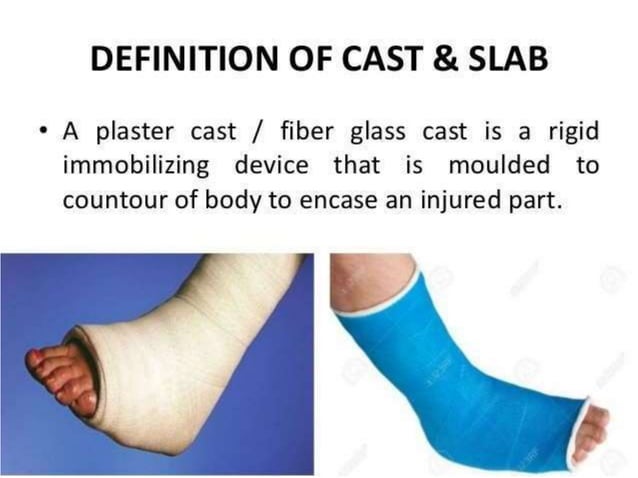 DEFINITION OF CAST & SLAB

• A plaster cast / fiber glass cast is a rigid immobilizing device that is moulded to countour of body to encase an injured part.